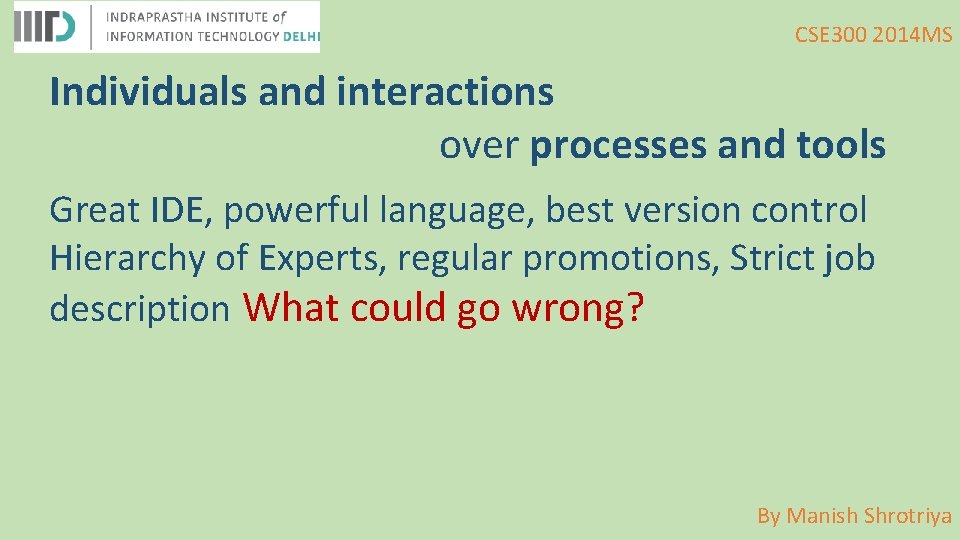 IIITD INDRAPRASTHA INSTITUTE of INFORMATION TECHNOLOGY DELHI

CSE300 2014MS

Individuals and interactions over processes and tools

Great IDE, powerful language, best version control Hierarchy of Experts, regular promotions, Strict job description What could go wrong?

By Manish Shrotriya